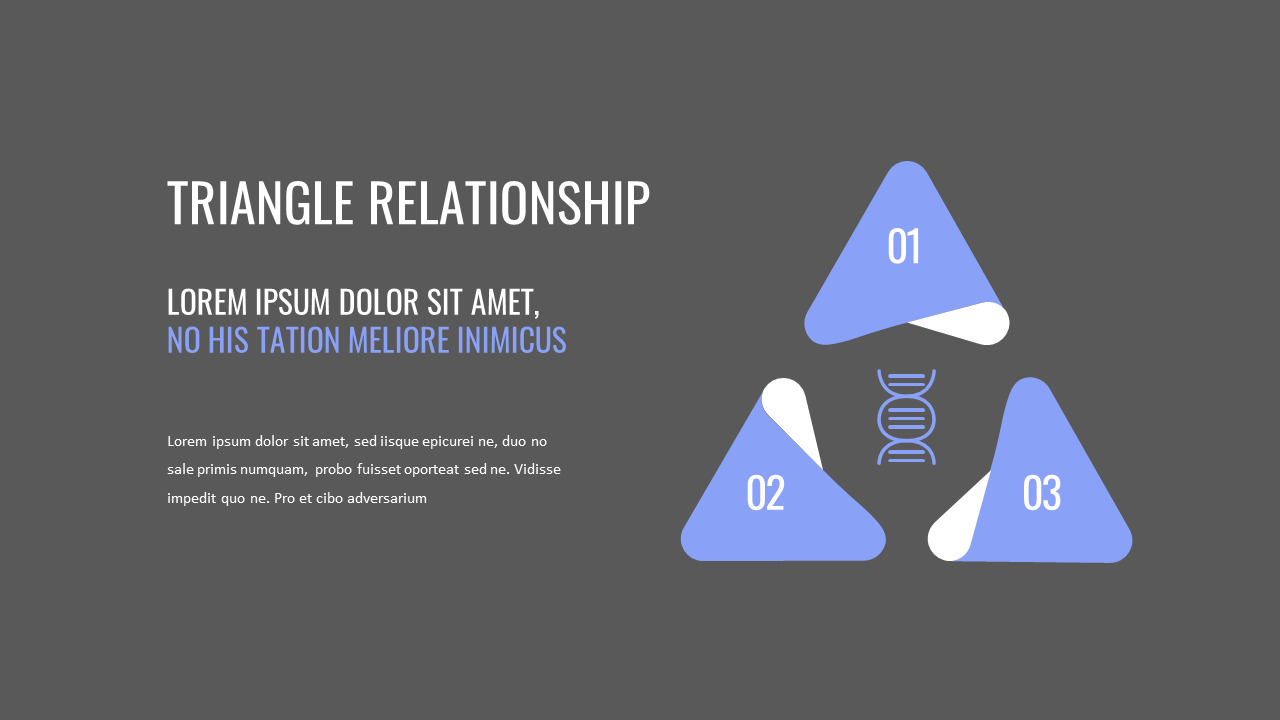 TRIANGLE RELATIONSHIP

LOREM IPSUM DOLOR SIT AMET,
NO HIS TATION MELIORE INIMICUS

Lorem ipsum dolor sit amet, sed iisque epicurei ne, duo no sale primis numquam, probo fuisset oporteat sed ne. Vidisse impedit quo ne. Pro et cibo adversarium

01

02

03